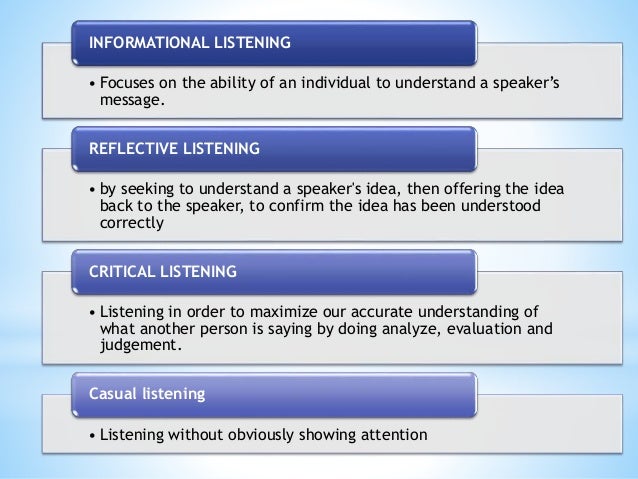 INFORMATIONAL LISTENING

• Focuses on the ability of an individual to understand a speaker's message.

REFLECTIVE LISTENING

• by seeking to understand a speaker's idea, then offering the idea back to the speaker, to confirm the idea has been understood correctly

CRITICAL LISTENING

• Listening in order to maximize our accurate understanding of what another person is saying by doing analyze, evaluation and judgement.

Casual listening

• Listening without obviously showing attention